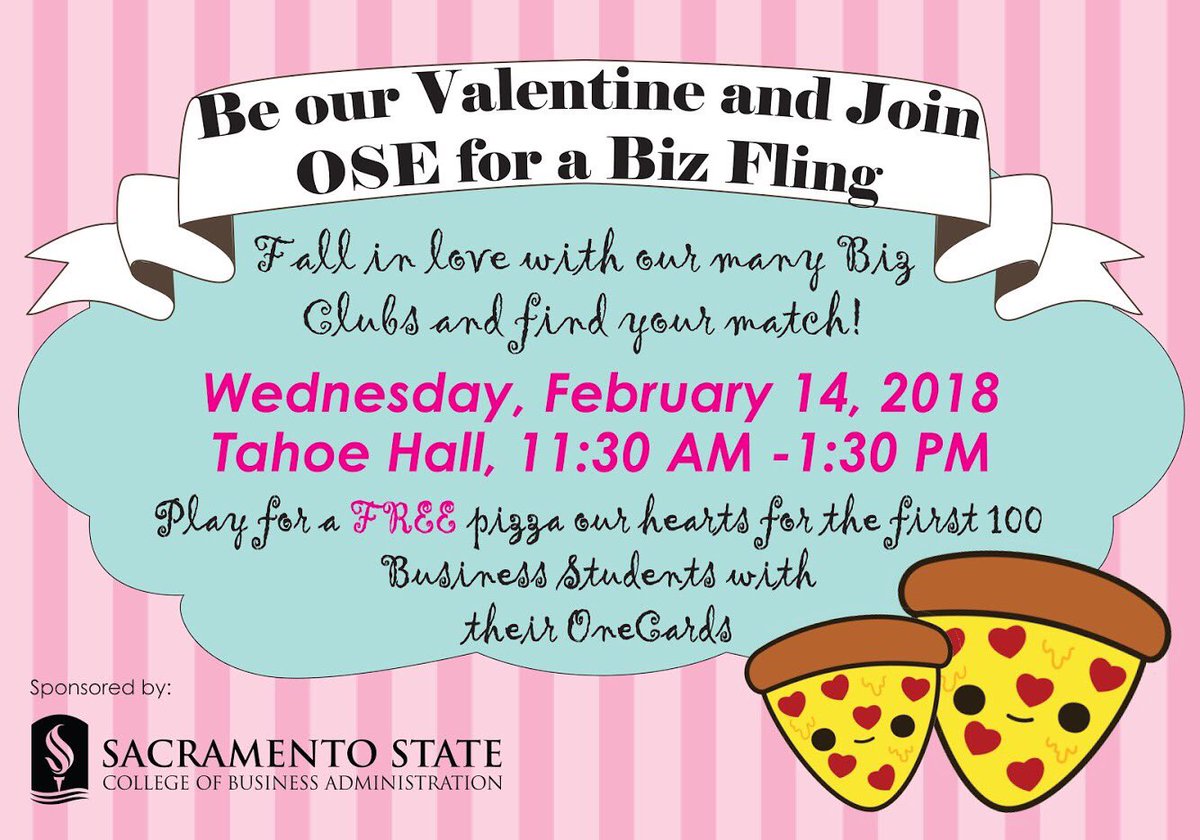 Be our Valentine and Join OSE for a Biz Fling

Fall in love with our many Biz Clubs and find your match!

Wednesday, February 14, 2018
Tahoe Hall, 11:30 AM -1:30 PM

Play for a FREE pizza our hearts for the first 100 Business Students with their OneCards

Sponsored by:

SACRAMENTO STATE
COLLEGE OF BUSINESS ADMINISTRATION